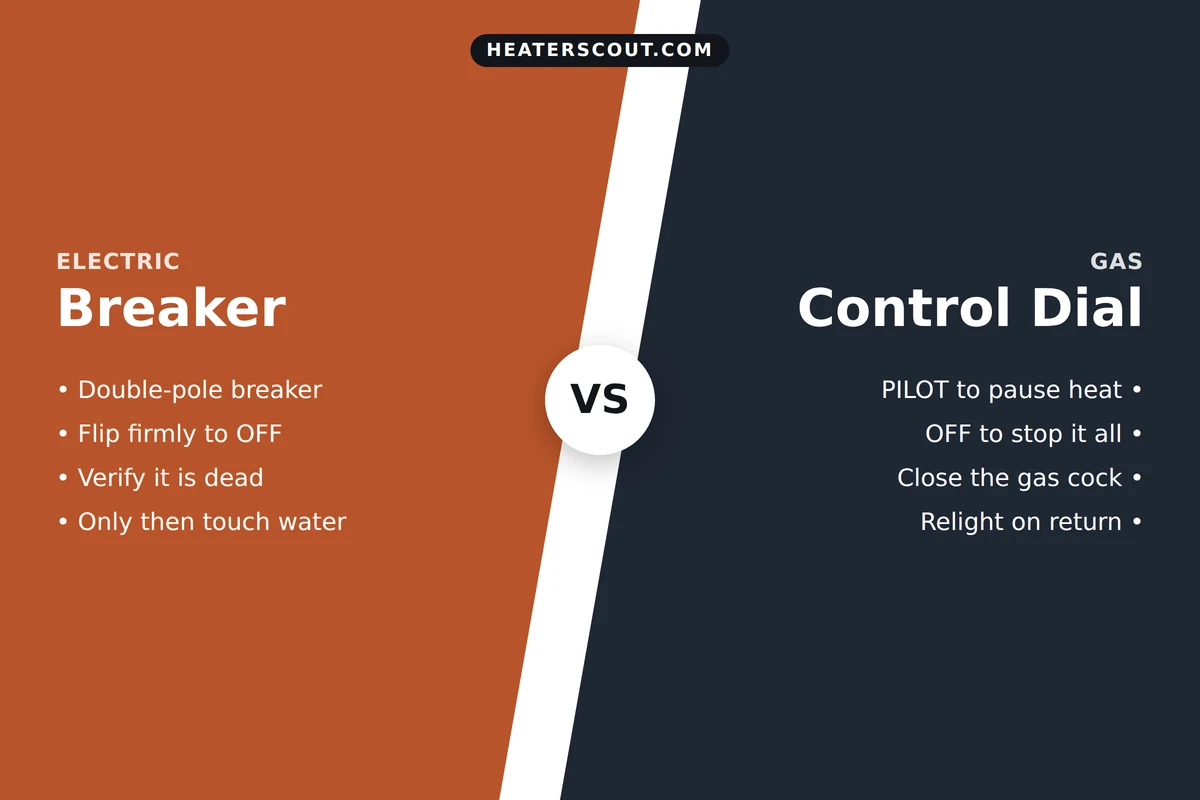 HEATERSCOUT.COM

ELECTRIC
Breaker

• Double-pole breaker
• Flip firmly to OFF
• Verify it is dead
• Only then touch water

VS

GAS
Control Dial

PILOT to pause heat •
OFF to stop it all •
Close the gas cock •
Relight on return •